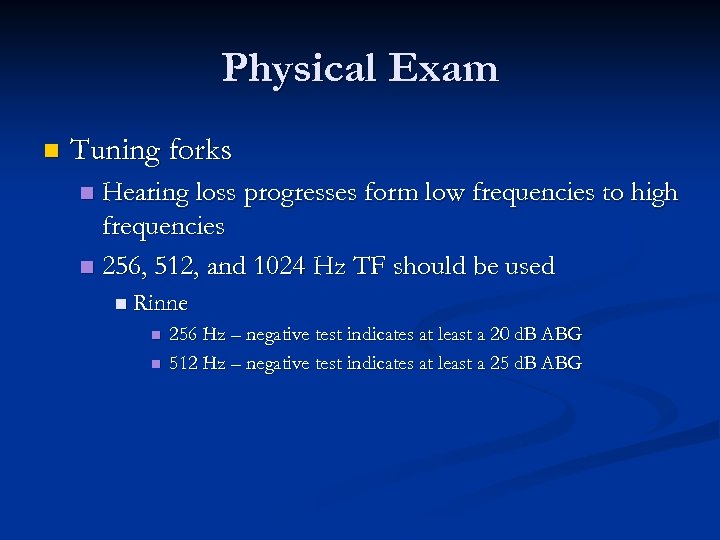 Physical Exam

Tuning forks

Hearing loss progresses form low frequencies to high frequencies

256, 512, and 1024 Hz TF should be used

Rinne

256 Hz – negative test indicates at least a 20 dB ABG

512 Hz – negative test indicates at least a 25 dB ABG